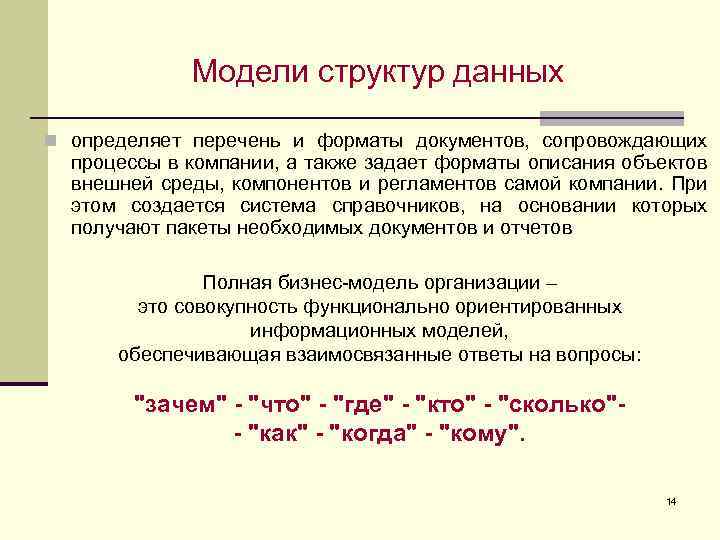 Модели структур данных

определяет перечень и форматы документов, сопровождающих процессы в компании, а также задает форматы описания объектов внешней среды, компонентов и регламентов самой компании. При этом создается система справочников, на основании которых получают пакеты необходимых документов и отчетов

Полная бизнес-модель организации – это совокупность функционально ориентированных информационных моделей, обеспечивающая взаимосвязанные ответы на вопросы:

"зачем" - "что" - "где" - "кто" - "сколько"- - "как" - "когда" - "кому".

14